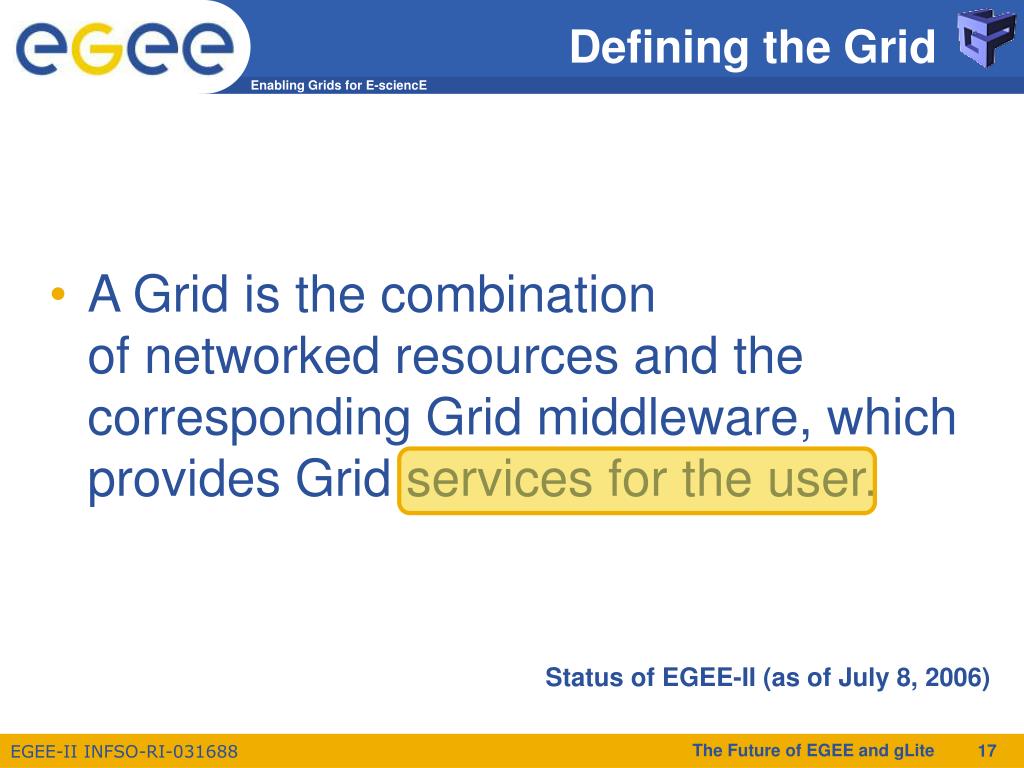 egee

Enabling Grids for E-sciencE

Defining the Grid

• A Grid is the combination of networked resources and the corresponding Grid middleware, which provides Grid services for the user.

Status of EGEE-II (as of July 8, 2006)

EGEE-II INFSO-RI-031688

The Future of EGEE and gLite

17